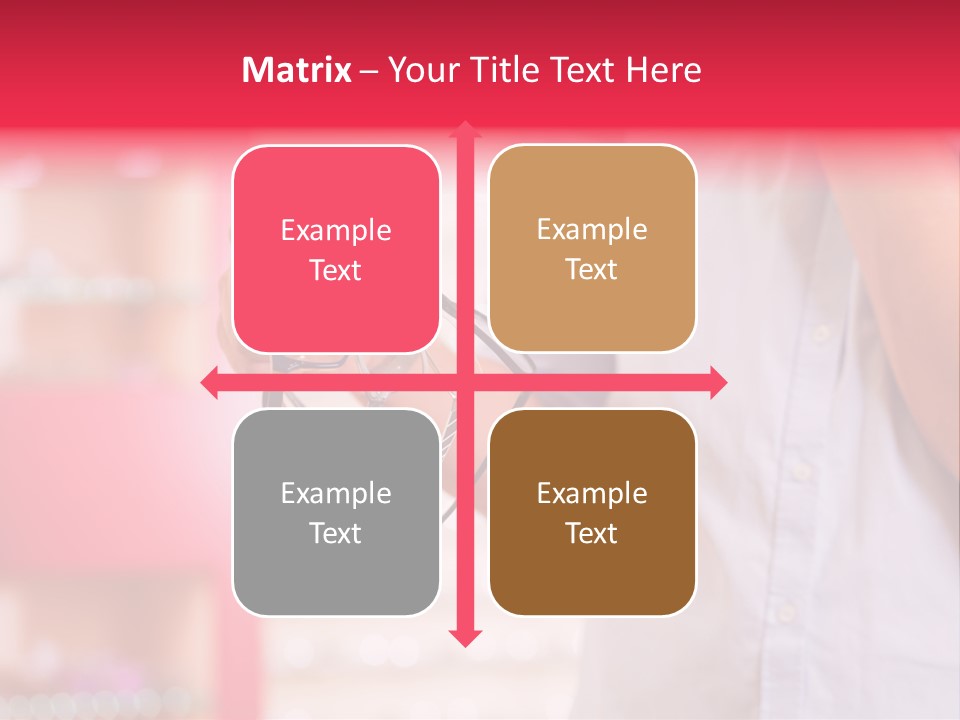 Matrix – Your Title Text Here

Example Text

Example Text

Example Text

Example Text